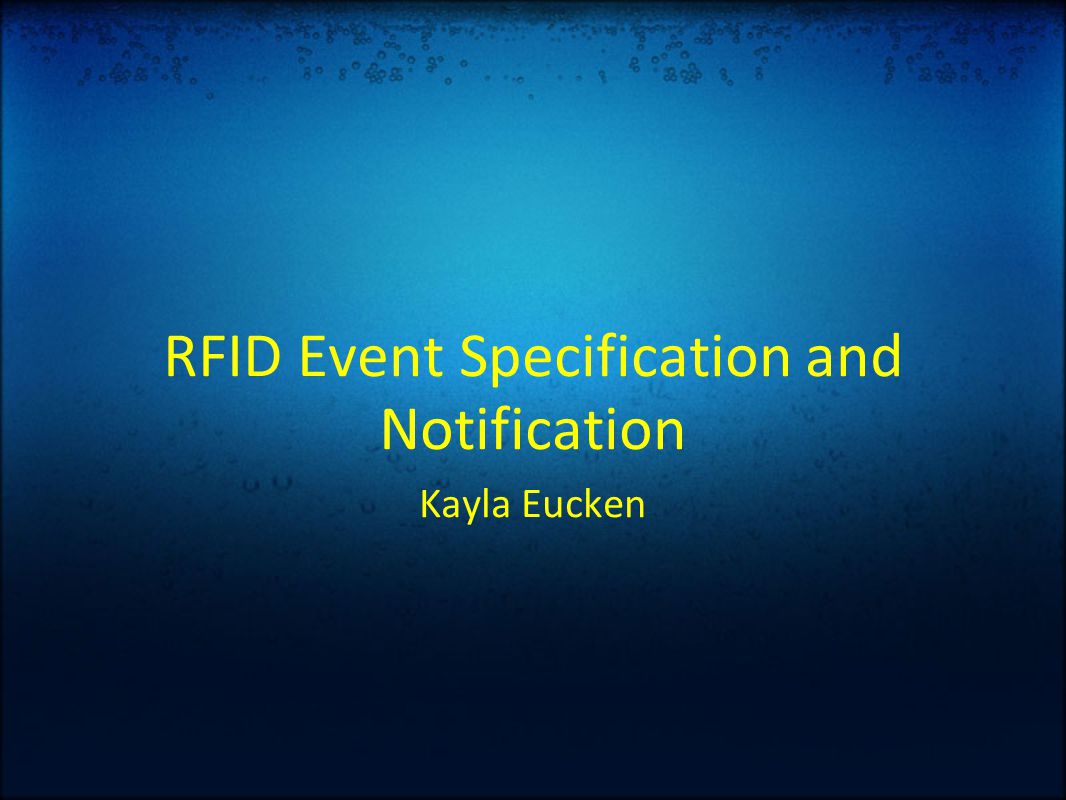 RFID Event Specification and Notification

Kayla Eucken